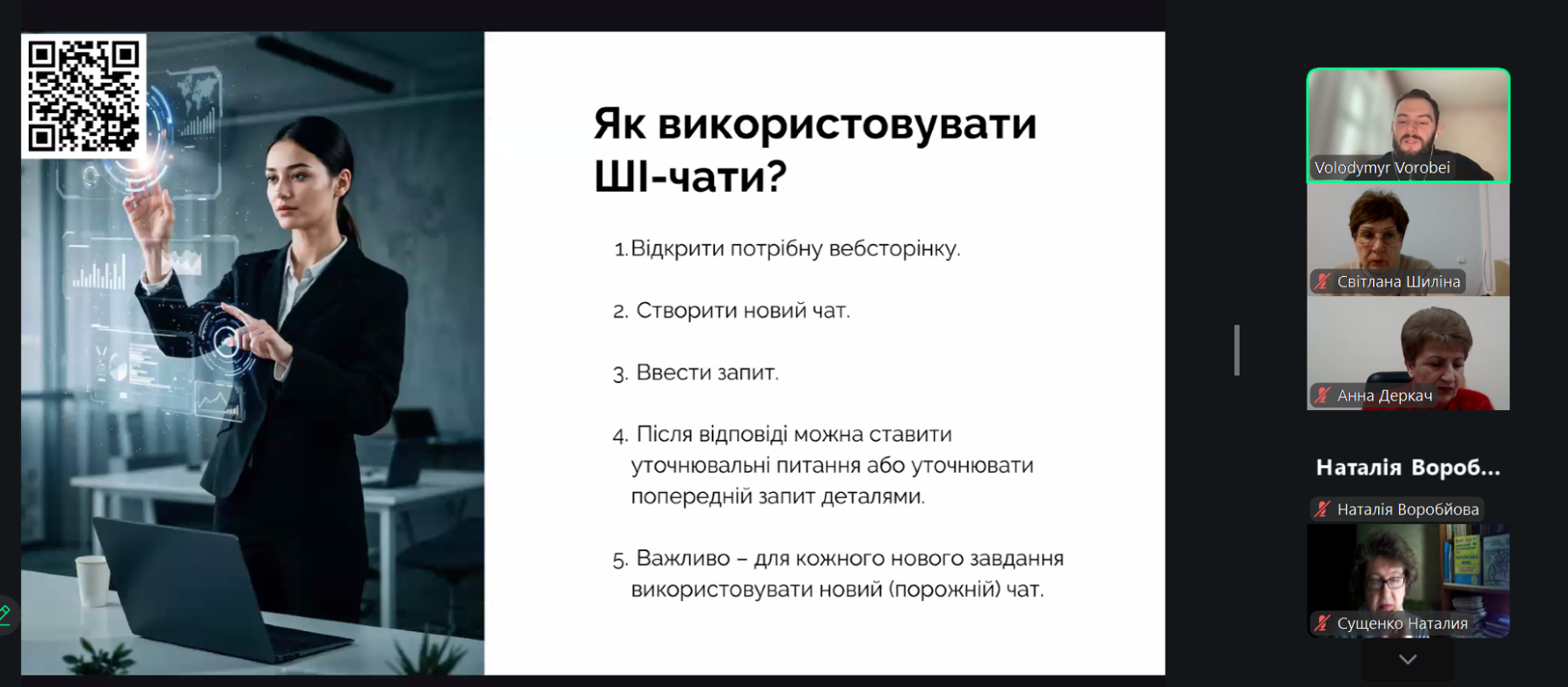 Як використовувати ШІ-чати?

1. Відкрити потрібну вебсторінку.

2. Створити новий чат.

3. Ввести запит.

4. Після відповіді можна ставити уточнювальні питання або уточнювати попередній запит деталями.

5. Важливо – для кожного нового завдання використовувати новий (порожній) чат.

Volodymyr Vorobei

Світлана Шиліна

Анна Деркач

Наталія Вороб...

Наталія Воробйова

Сущенко Наталия